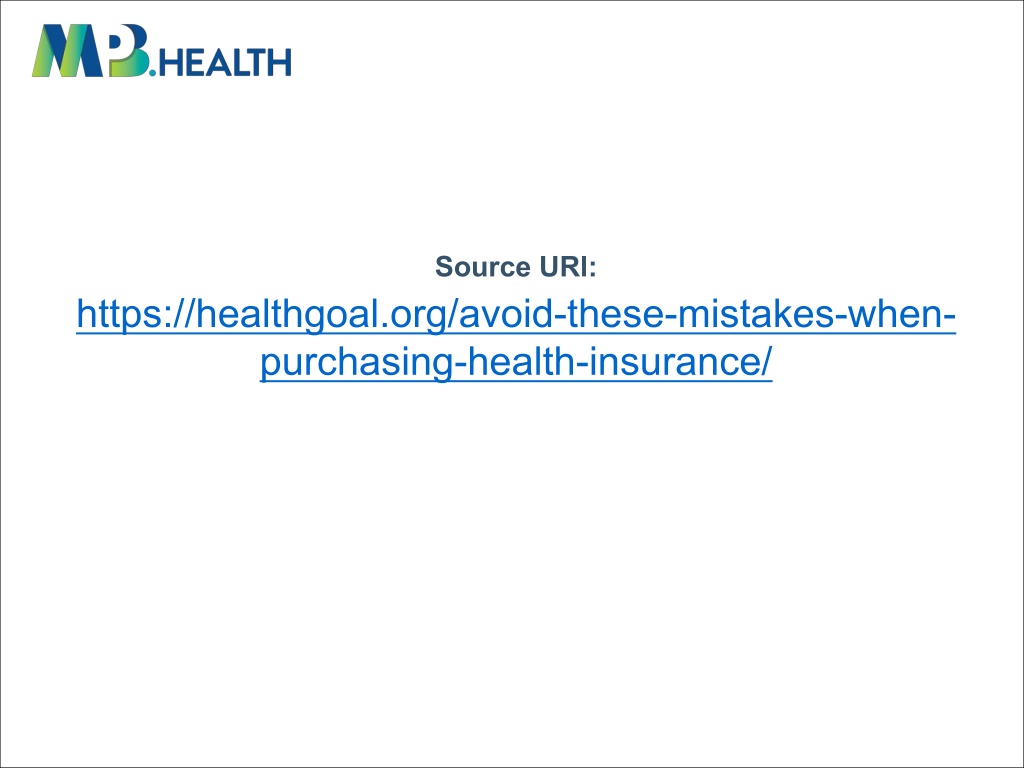 MB.HEALTH

Source URI:

https://healthgoal.org/avoid-these-mistakes-when-purchasing-health-insurance/